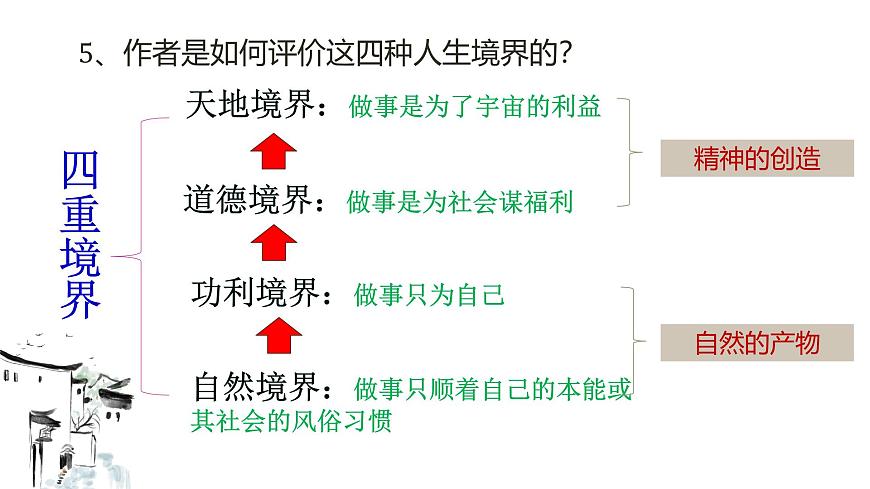 5、作者是如何评价这四种人生境界的?

四重境界

天地境界:做事是为了宇宙的利益

道德境界:做事是为社会谋福利

功利境界:做事只为自己

自然境界:做事只顺着自己的本能或其社会的风俗习惯

精神的创造

自然的产物